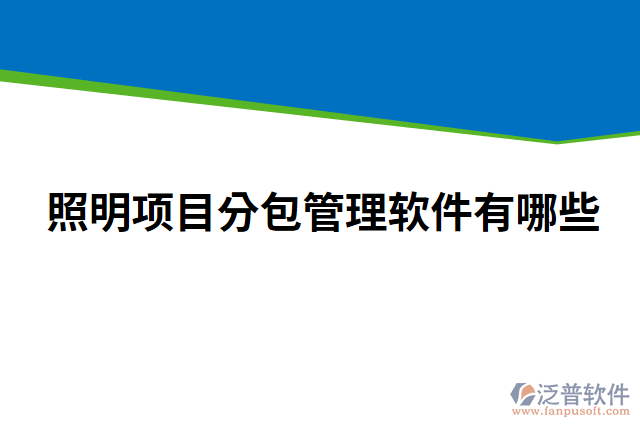 照明项目分包管理软件有哪些

泛普软件
www.fanpusoft.com